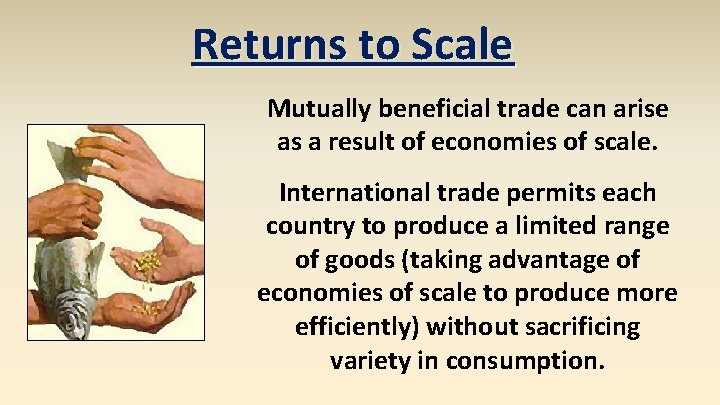 Returns to Scale

Mutually beneficial trade can arise as a result of economies of scale.

International trade permits each country to produce a limited range of goods (taking advantage of economies of scale to produce more efficiently) without sacrificing variety in consumption.